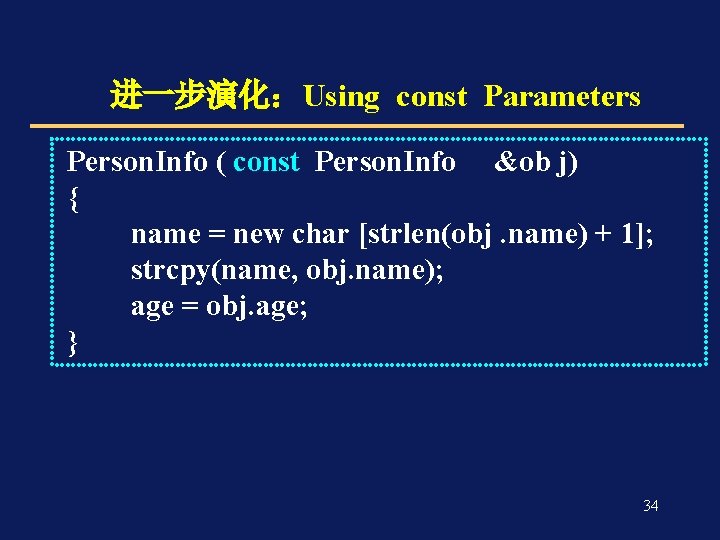 进一步演化：Using const Parameters

PersonInfo ( const PersonInfo &ob j)
{
name = new char [strlen(obj .name) + 1];
strcpy(name, obj.name);
age = obj.age;
}

34